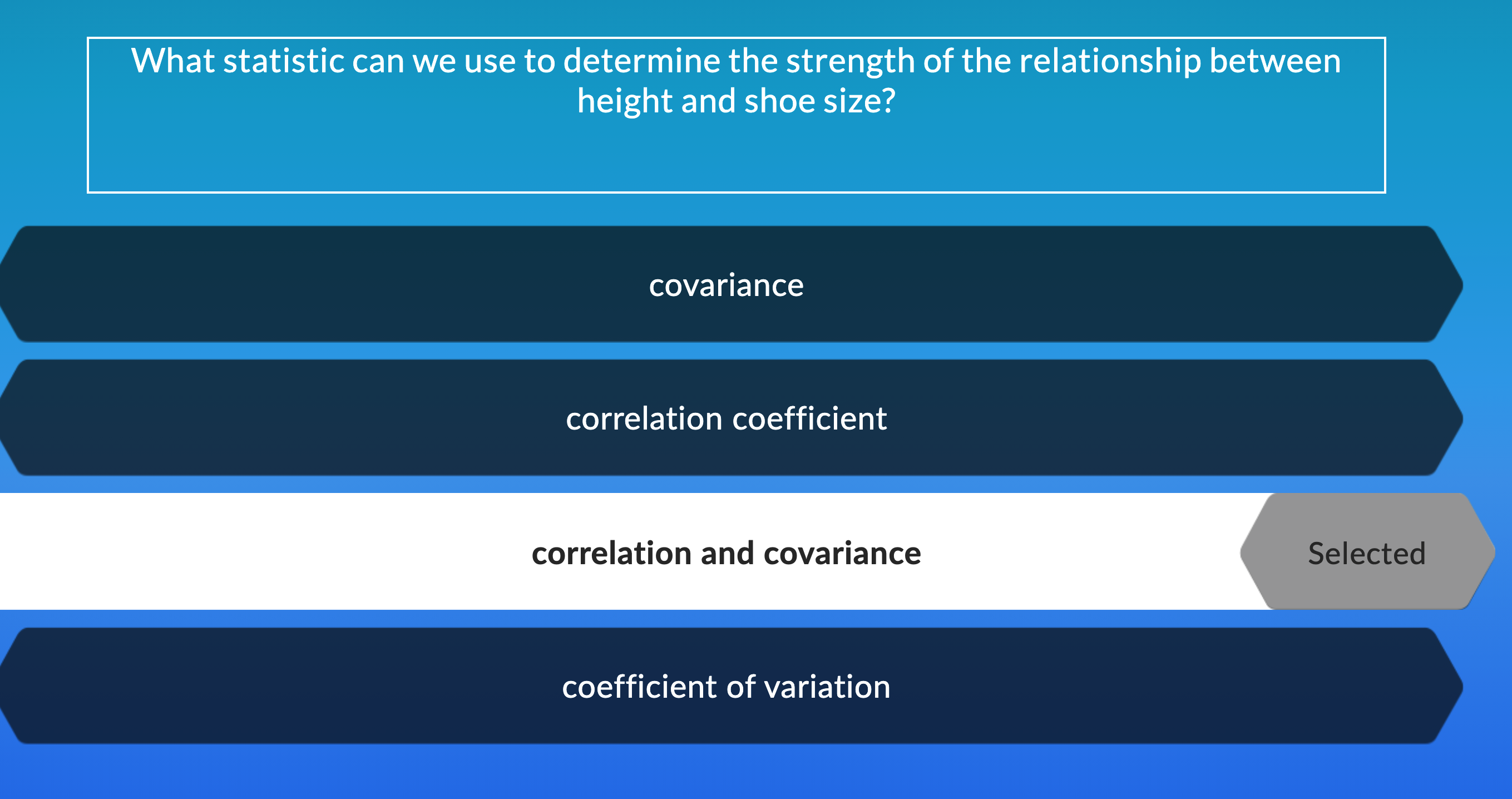 What statistic can we use to determine the strength of the relationship between height and shoe size?

covariance

correlation coefficient

correlation and covariance

Selected

coefficient of variation